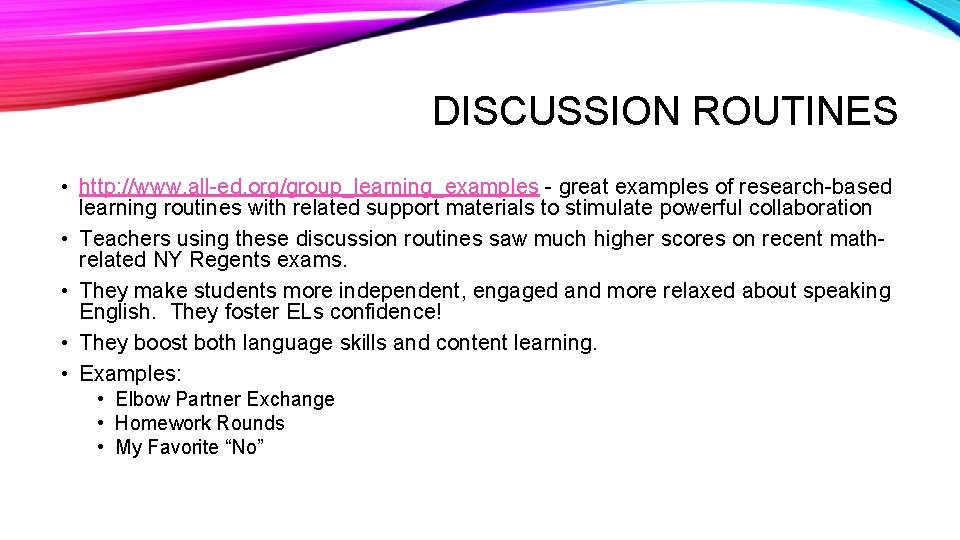 DISCUSSION ROUTINES

• http://www.all-ed.org/group_learning_examples - great examples of research-based learning routines with related support materials to stimulate powerful collaboration
• Teachers using these discussion routines saw much higher scores on recent math-related NY Regents exams.
• They make students more independent, engaged and more relaxed about speaking English. They foster ELs confidence!
• They boost both language skills and content learning.
• Examples:
  • Elbow Partner Exchange
  • Homework Rounds
  • My Favorite “No”